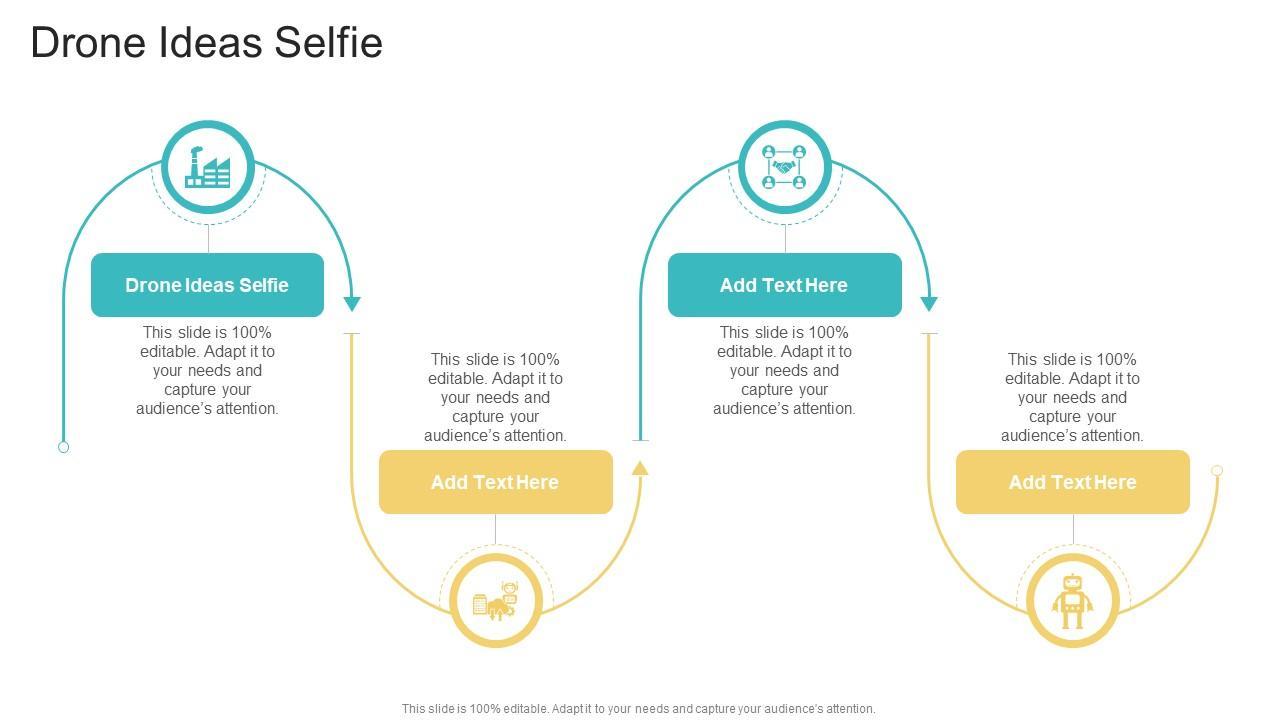 Drone Ideas Selfie

Drone Ideas Selfie

This slide is 100% editable. Adapt it to your needs and capture your audience's attention.

This slide is 100% editable. Adapt it to your needs and capture your audience's attention.

Add Text Here

Add Text Here

This slide is 100% editable. Adapt it to your needs and capture your audience's attention.

This slide is 100% editable. Adapt it to your needs and capture your audience's attention.

Add Text Here

This slide is 100% editable. Adapt it to your needs and capture your audience's attention.